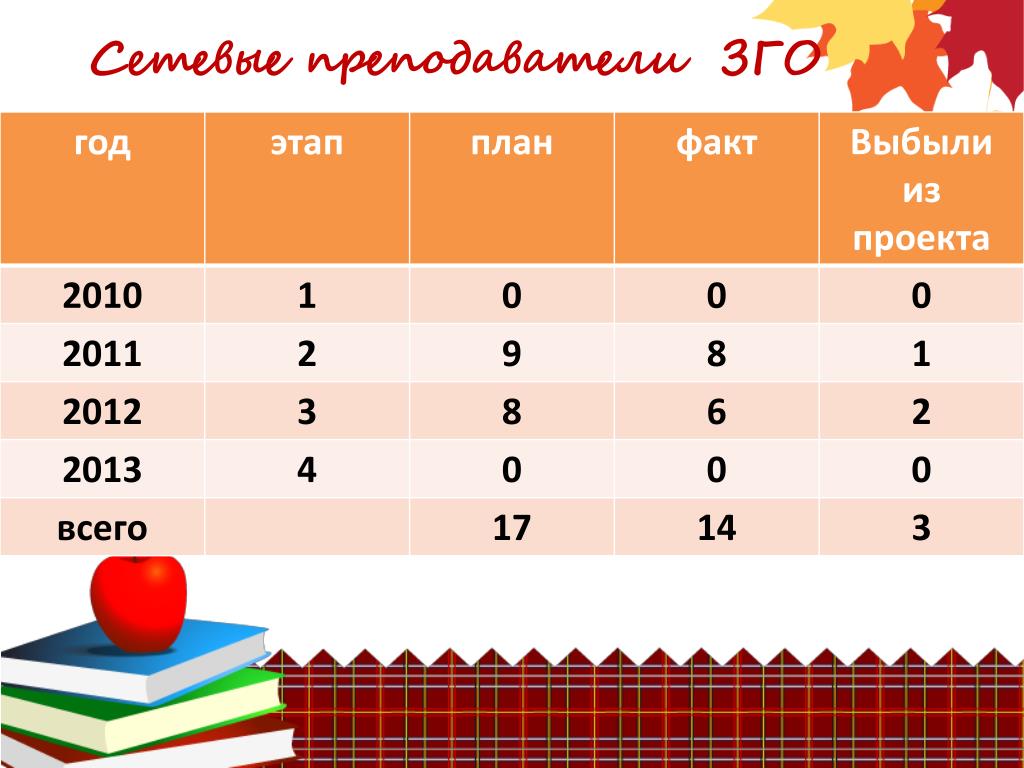 Сетевые преподаватели ЗГО

| год | этап | план | факт | Выбыли из проекта |
|---|---|---|---|---|
| 2010 | 1 | 0 | 0 | 0 |
| 2011 | 2 | 9 | 8 | 1 |
| 2012 | 3 | 8 | 6 | 2 |
| 2013 | 4 | 0 | 0 | 0 |
| всего | | 17 | 14 | 3 |